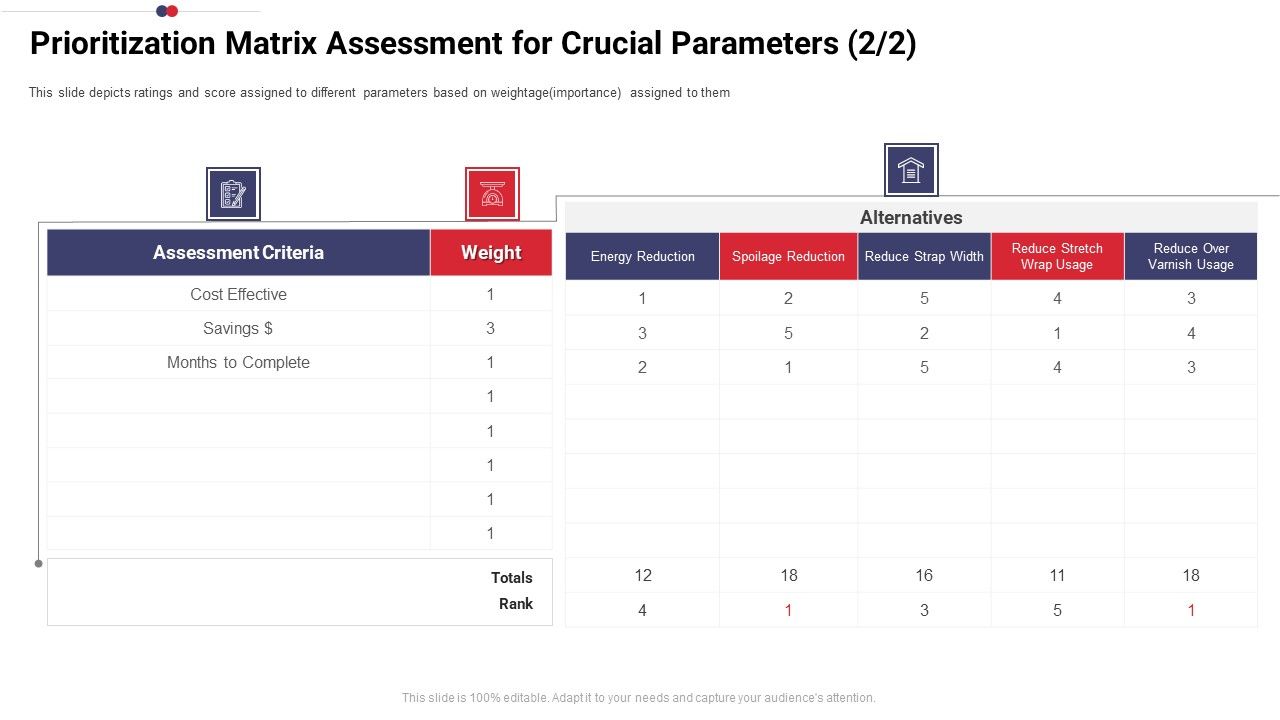 Prioritization Matrix Assessment for Crucial Parameters (2/2)

This slide depicts ratings and score assigned to different parameters based on weightage(importance) assigned to them

| Assessment Criteria | Weight |
|---|---|
| Cost Effective | 1 |
| Savings $ | 3 |
| Months to Complete | 1 |
| | 1 |
| | 1 |
| | 1 |
| | 1 |
| | 1 |
| Totals | |
| Rank | |

Alternatives

| Energy Reduction | Spoilage Reduction | Reduce Strap Width | Reduce Stretch Wrap Usage | Reduce Over Varnish Usage |
|---|---|---|---|---|
| 1 | 2 | 5 | 4 | 3 |
| 3 | 5 | 2 | 1 | 4 |
| 2 | 1 | 5 | 4 | 3 |
| | | | | |
| | | | | |
| | | | | |
| | | | | |
| | | | | |
| 12 | 18 | 16 | 11 | 18 |
| 4 | 1 | 3 | 5 | 1 |

This slide is 100% editable. Adapt it to your needs and capture your audience's attention.